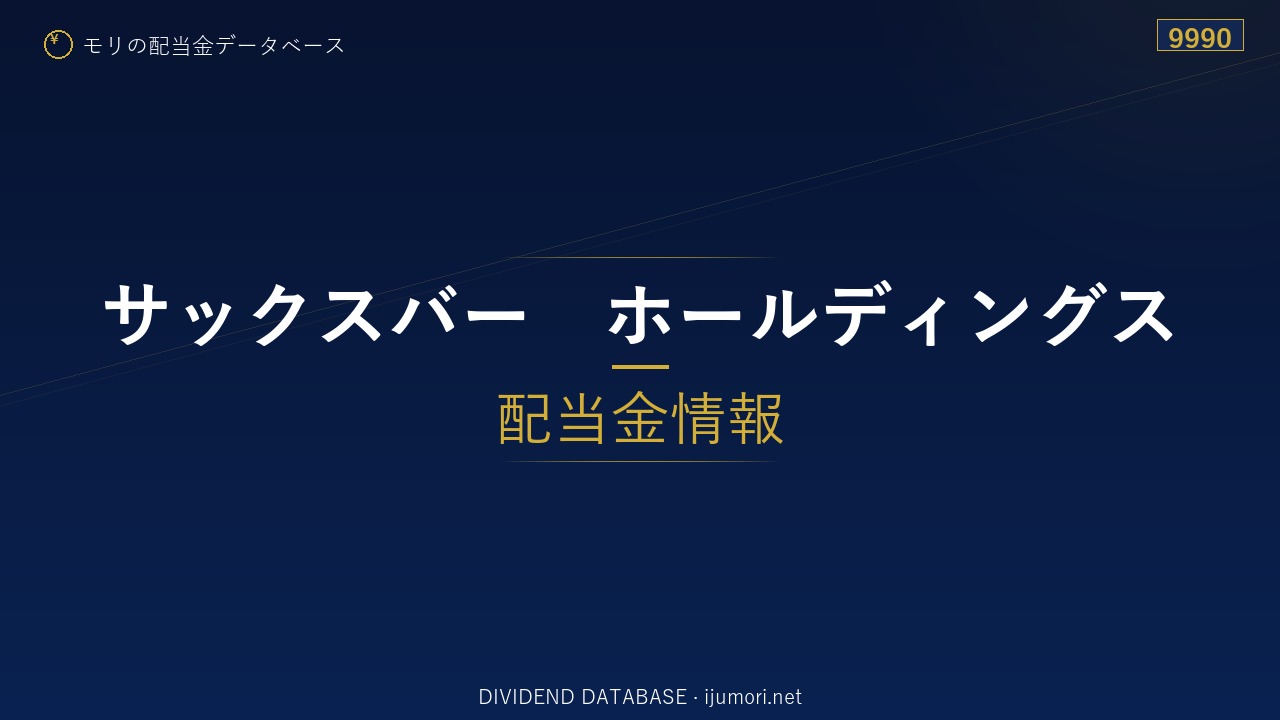 ¥ モリの配当金データベース

9990

サックスバー　ホールディングス

配当金情報

DIVIDEND DATABASE · ijumori.net